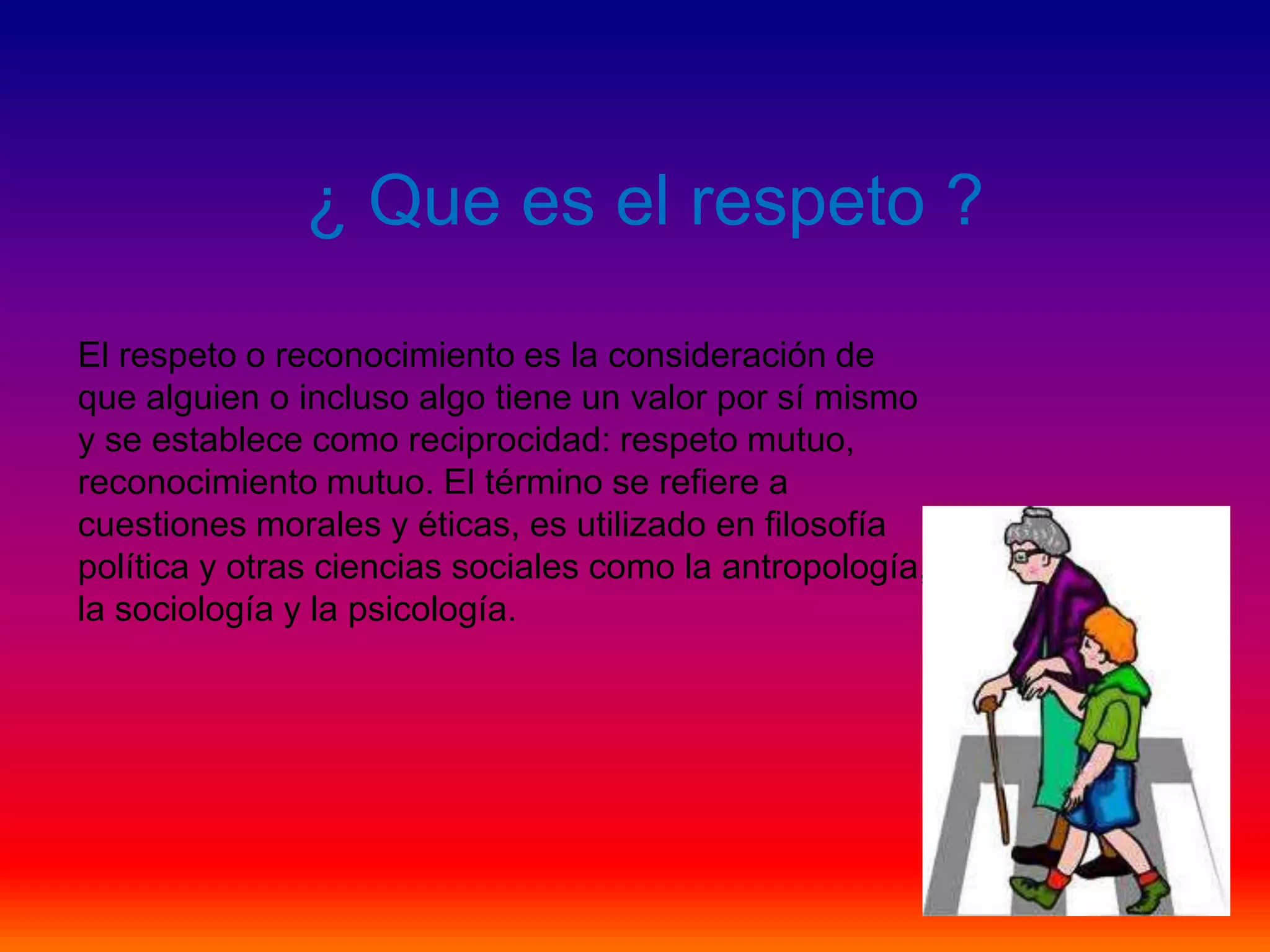 ¿ Que es el respeto ?

El respeto o reconocimiento es la consideración de que alguien o incluso algo tiene un valor por sí mismo y se establece como reciprocidad: respeto mutuo, reconocimiento mutuo. El término se refiere a cuestiones morales y éticas, es utilizado en filosofía política y otras ciencias sociales como la antropología, la sociología y la psicología.